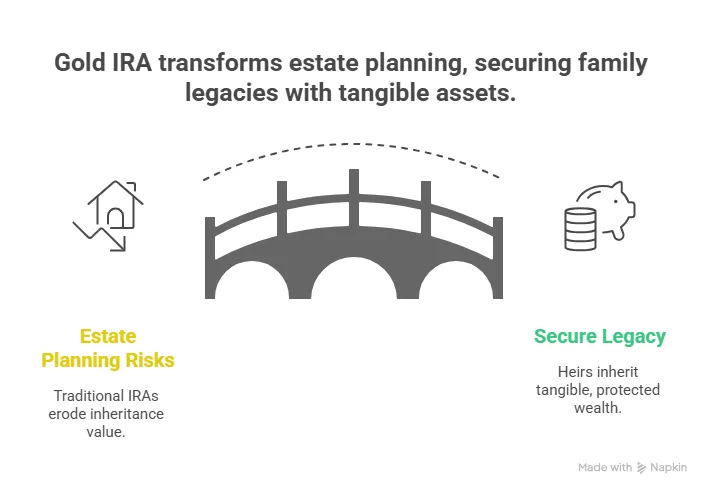 Gold IRA transforms estate planning, securing family legacies with tangible assets.

Estate Planning Risks

Traditional IRAs erode inheritance value.

Secure Legacy

Heirs inherit tangible, protected wealth.

Made with Napkin